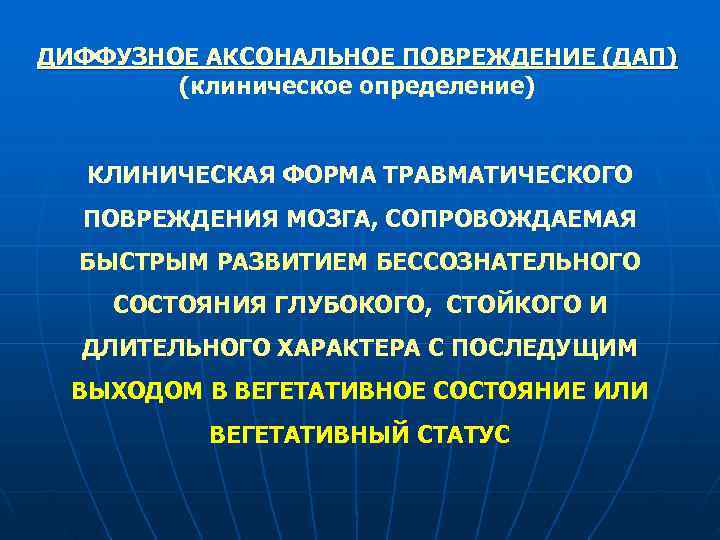 ДИФФУЗНОЕ АКСОНАЛЬНОЕ ПОВРЕЖДЕНИЕ (ДАП)
(клиническое определение)

КЛИНИЧЕСКАЯ ФОРМА ТРАВМАТИЧЕСКОГО ПОВРЕЖДЕНИЯ МОЗГА, СОПРОВОЖДАЕМАЯ БЫСТРЫМ РАЗВИТИЕМ БЕССОЗНАТЕЛЬНОГО СОСТОЯНИЯ ГЛУБОКОГО, СТОЙКОГО И ДЛИТЕЛЬНОГО ХАРАКТЕРА С ПОСЛЕДУЩИМ ВЫХОДОМ В ВЕГЕТАТИВНОЕ СОСТОЯНИЕ ИЛИ ВЕГЕТАТИВНЫЙ СТАТУС